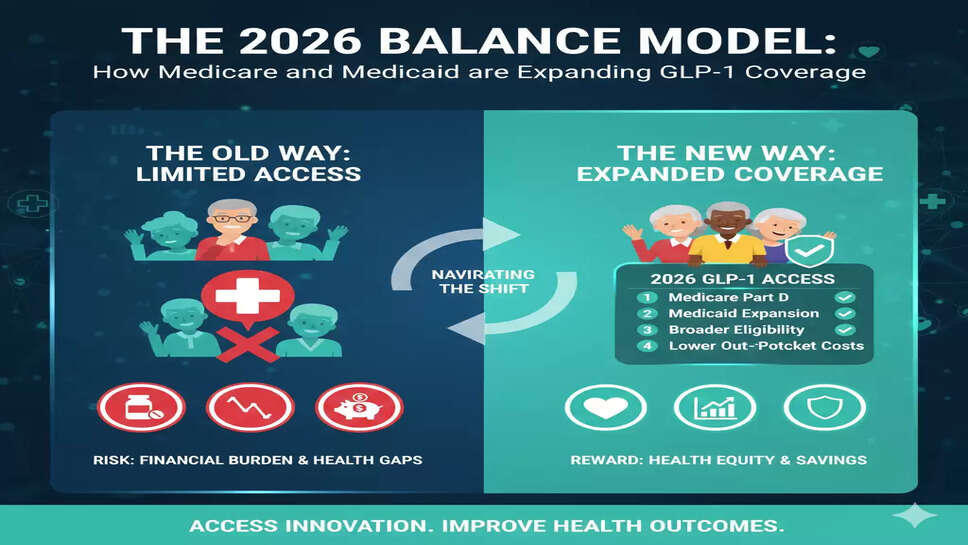 THE 2026 BALANCE MODEL:
How Medicare and Medicaid are Expanding GLP-1 Coverage

THE OLD WAY:
LIMITED ACCESS

RISK: FINANCIAL BURDEN & HEALTH GAPS

NAVIRATING THE SHIFT

THE NEW WAY:
EXPANDED COVERAGE

2026 GLP-1 ACCESS
1 Medicare Part D
2 Medicaid Expansion
3 Broader Eligibility
4 Lower Out-·Potcket Costs

REWARD: HEALTH EQUITY & SAVINGS

ACCESS INNOVATION. IMPROVE HEALTH OUTCOMES.